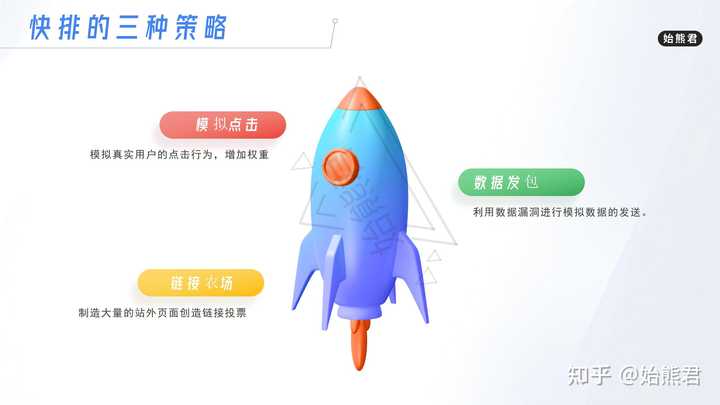 快排的三种策略

始熊君

模拟点击

模拟真实用户的点击行为，增加权重

数据发包

利用数据漏洞进行模拟数据的发送。

链接农场

制造大量的站外页面创造链接投票

知乎 @始熊君